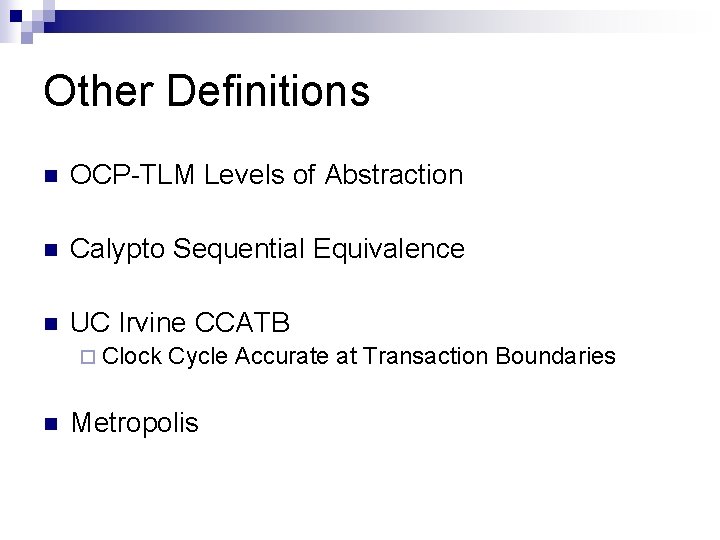 Other Definitions

OCP-TLM Levels of Abstraction

Calypto Sequential Equivalence

UC Irvine CCATB

Clock Cycle Accurate at Transaction Boundaries

Metropolis